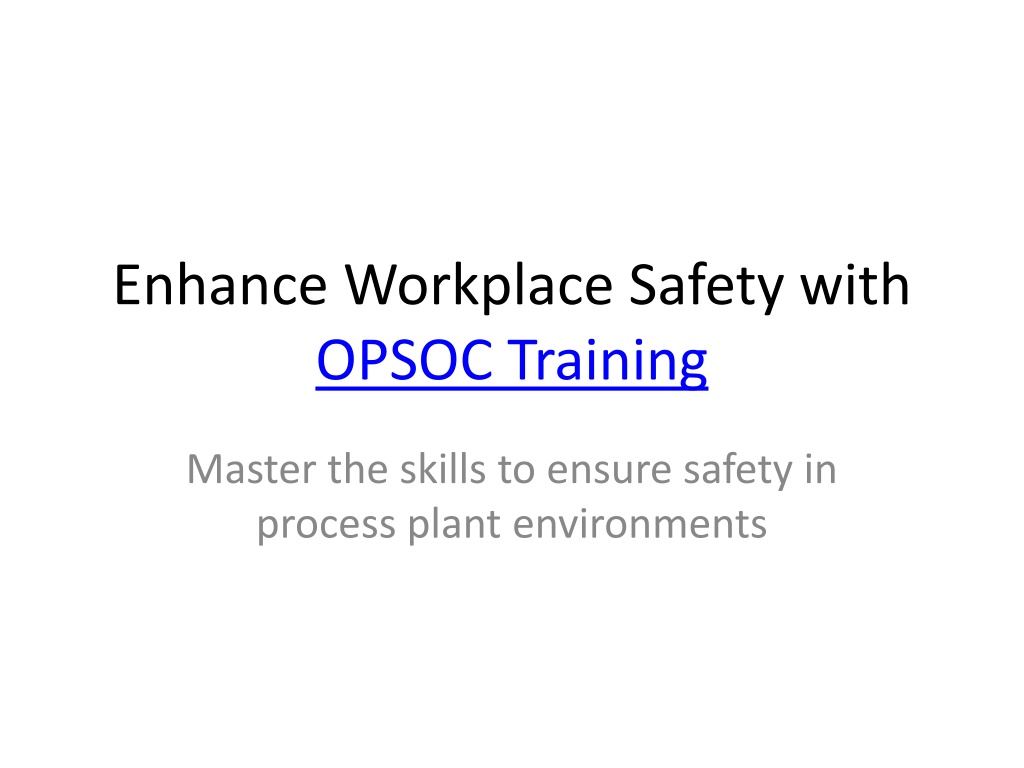 Enhance Workplace Safety with OPSOC Training

Master the skills to ensure safety in process plant environments